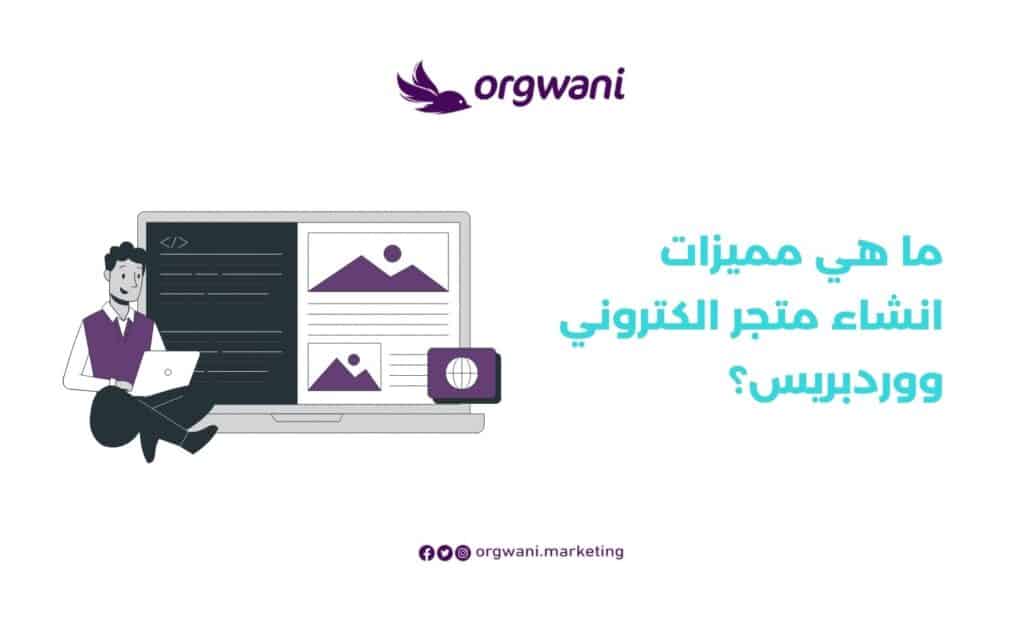 orgwani

</>

ما هي مميزات انشاء متجر الكتروني ووردبريس؟

orgwani.marketing